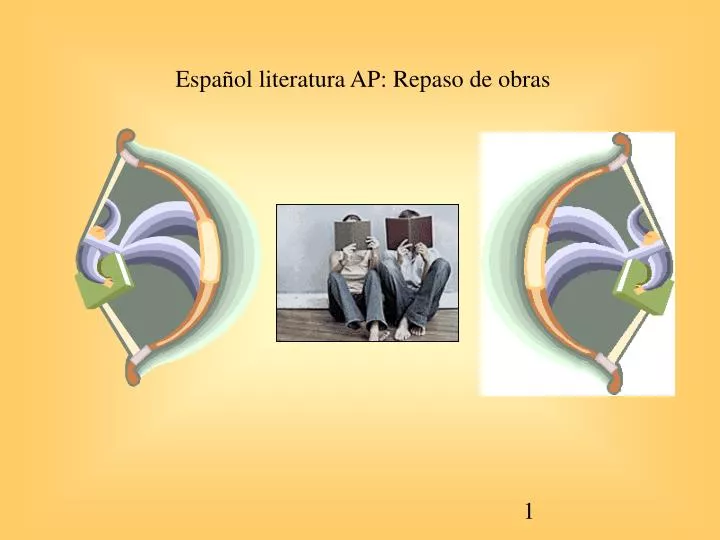 Español literatura AP: Repaso de obras

1